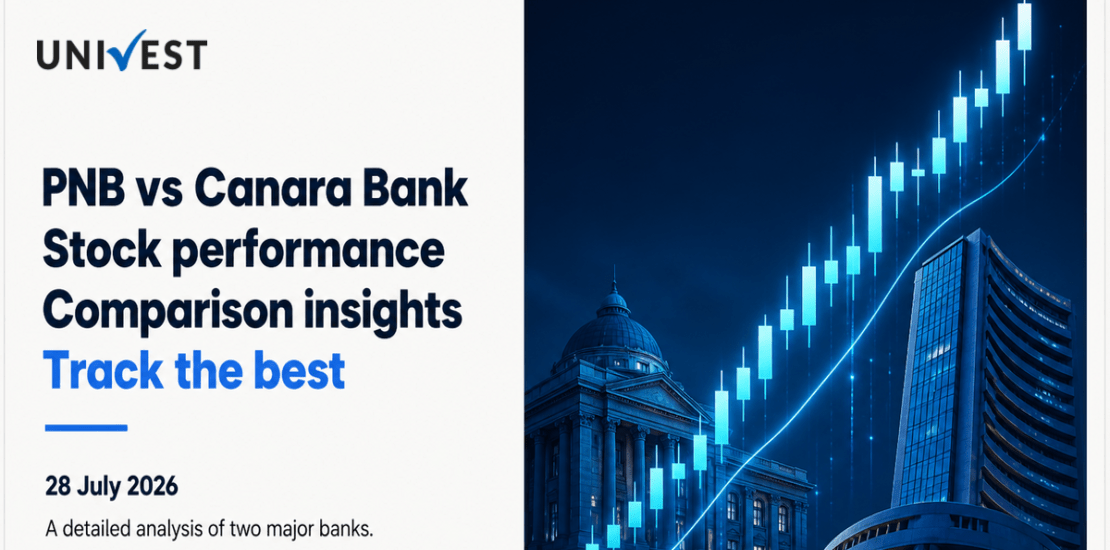 UNIVEST

PNB vs Canara Bank
Stock performance
Comparison insights
Track the best

28 July 2026

A detailed analysis of two major banks.